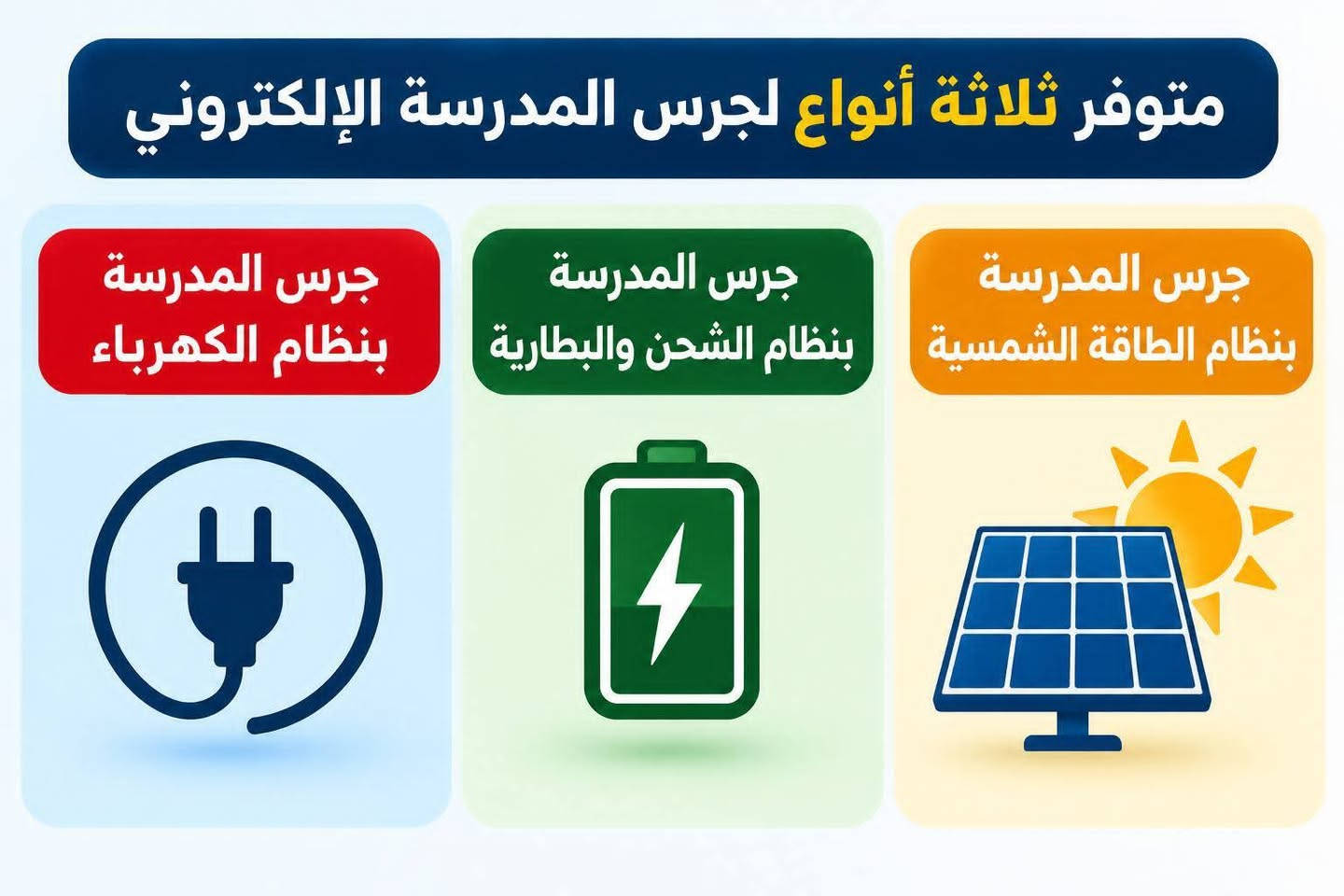 متوفر ثلاثة أنواع لجرس المدرسة الإلكتروني

جرس المدرسة
بنظام الطاقة الشمسية

جرس المدرسة
بنظام الشحن والبطارية

جرس المدرسة
بنظام الكهرباء